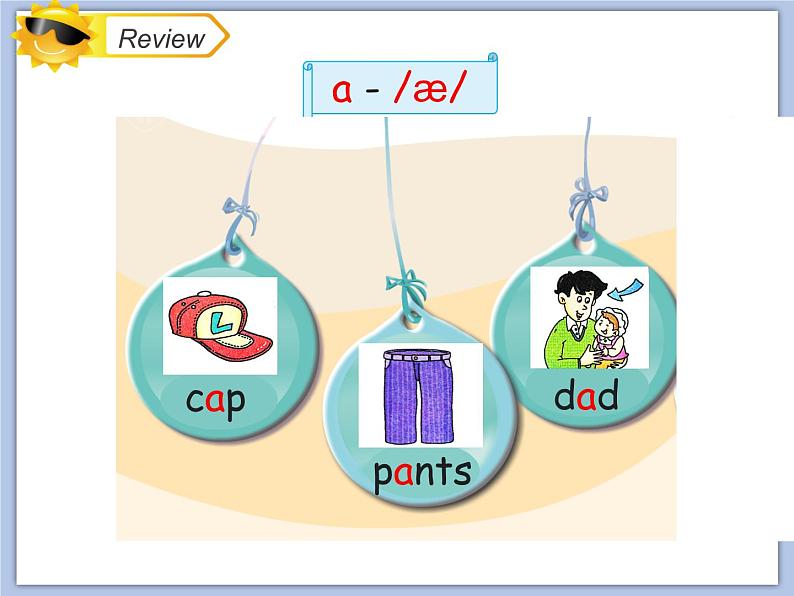 Review

a - /æ/

cap

pants

dad